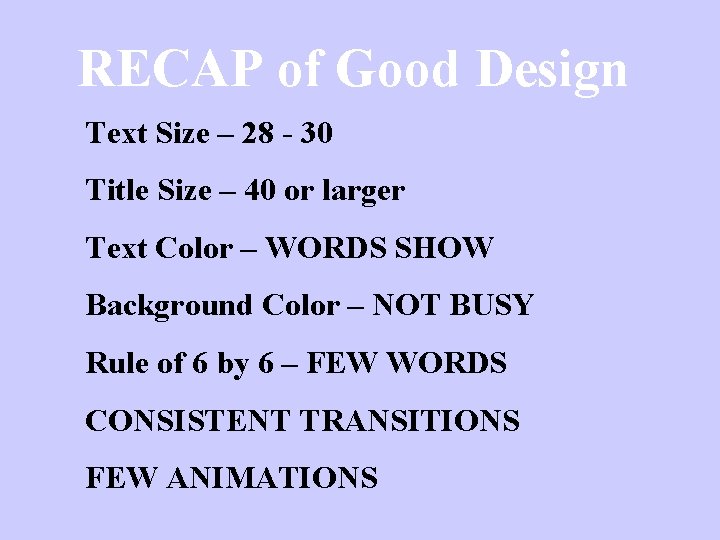 RECAP of Good Design

Text Size – 28 - 30

Title Size – 40 or larger

Text Color – WORDS SHOW

Background Color – NOT BUSY

Rule of 6 by 6 – FEW WORDS

CONSISTENT TRANSITIONS

FEW ANIMATIONS